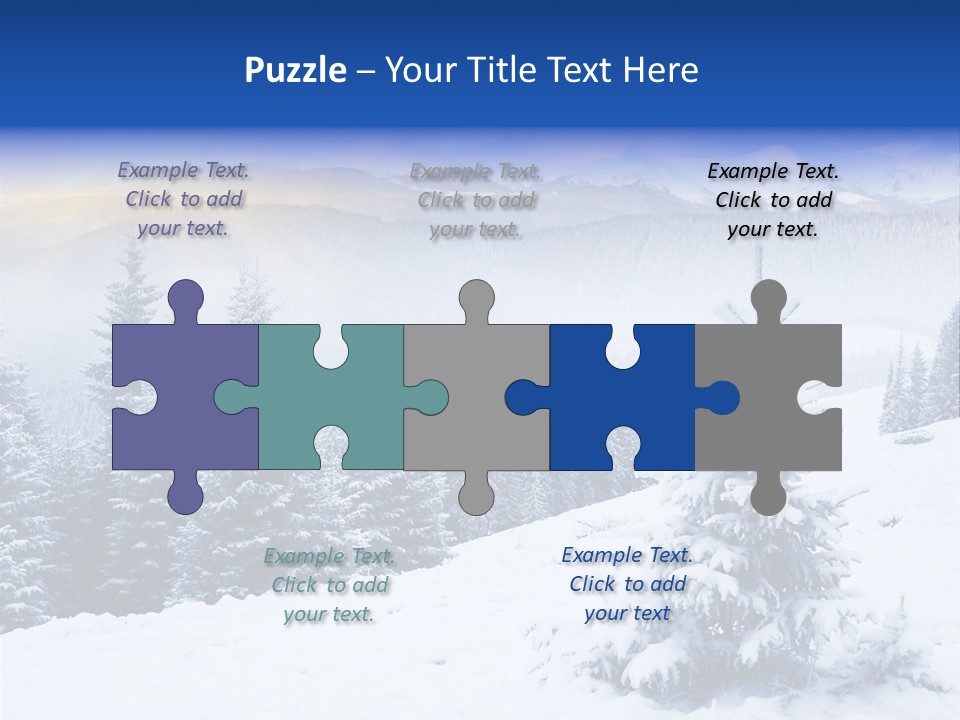 Puzzle – Your Title Text Here

Example Text. Click to add your text.

Example Text. Click to add your text.

Example Text. Click to add your text.

Example Text. Click to add your text.

Example Text. Click to add your text